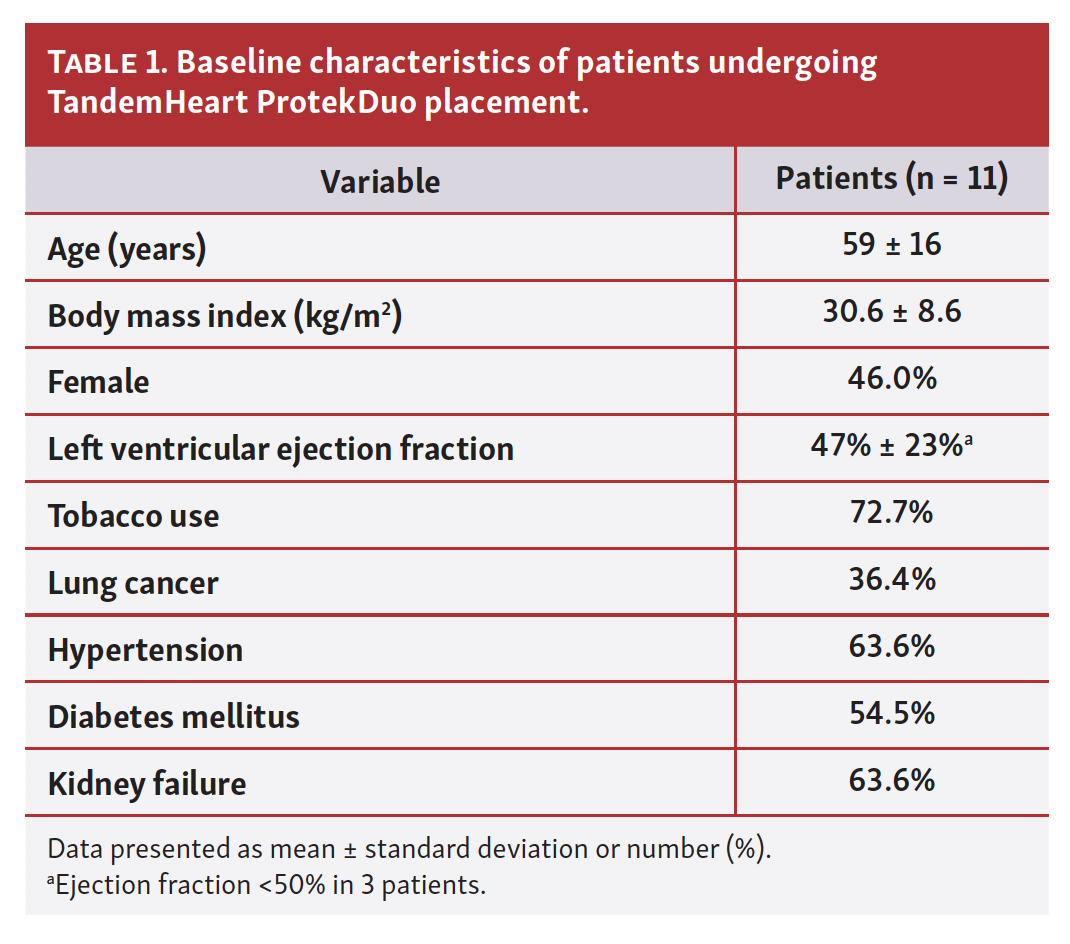 TABLE 1. Baseline characteristics of patients undergoing TandemHeart ProtekDuo placement.

| Variable | Patients (n = 11) |
|---|---|
| Age (years) | 59 ± 16 |
| Body mass index (kg/m$^2$) | 30.6 ± 8.6 |
| Female | 46.0% |
| Left ventricular ejection fraction | 47% ± 23%$^a$ |
| Tobacco use | 72.7% |
| Lung cancer | 36.4% |
| Hypertension | 63.6% |
| Diabetes mellitus | 54.5% |
| Kidney failure | 63.6% |

Data presented as mean ± standard deviation or number (%).
$^a$Ejection fraction <50% in 3 patients.